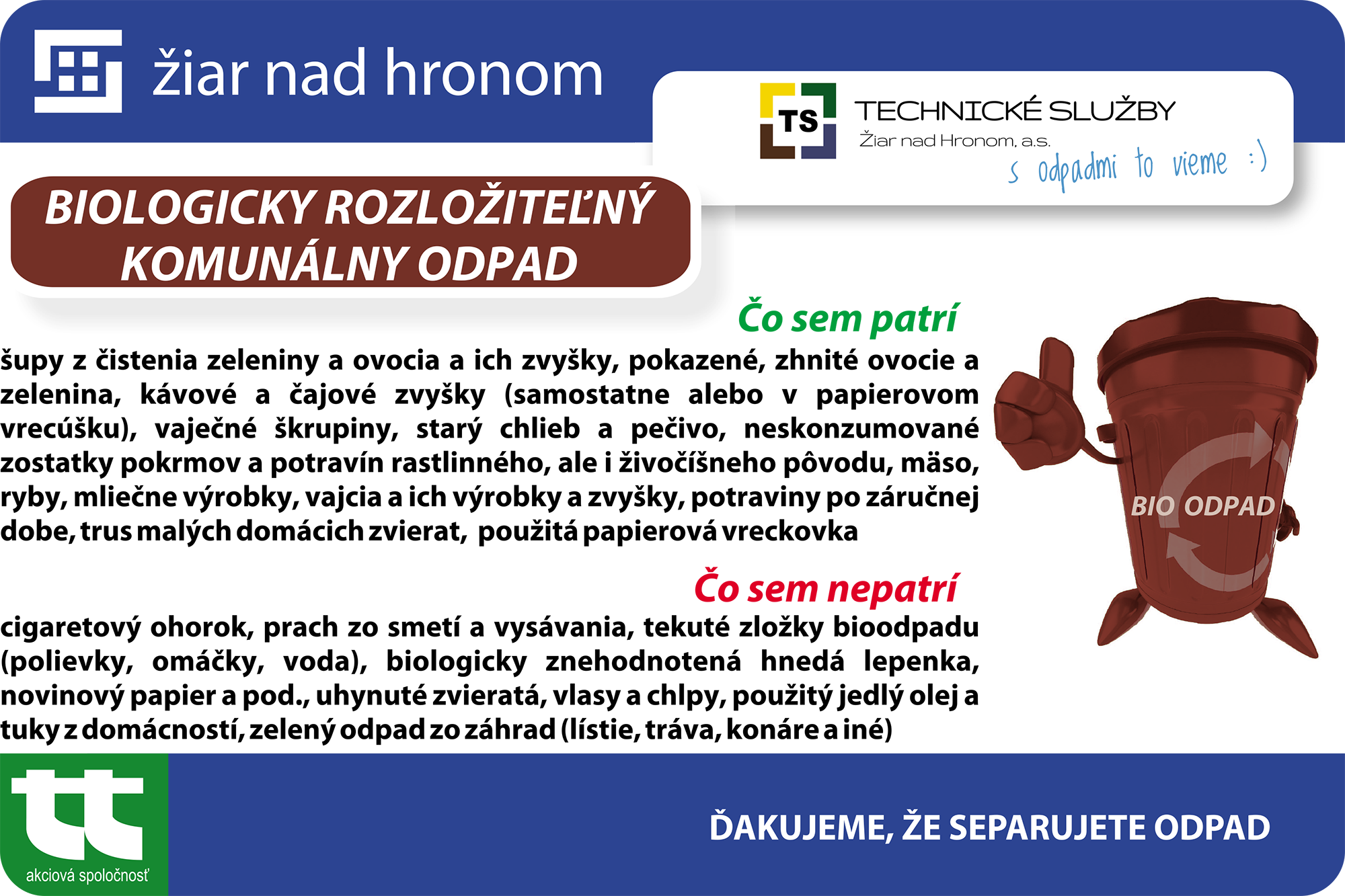 žiar nad hronom

TS TECHNICKÉ SLUŽBY
Žiar nad Hronom, a.s.
s odpadmi to vieme :)

BIOLOGICKY ROZLOŽITEĽNÝ KOMUNÁLNY ODPAD

Čo sem patrí

šupy z čistenia zeleniny a ovocia a ich zvyšky, pokazené, zhnité ovocie a zelenina, kávové a čajové zvyšky (samostatne alebo v papierovom vrecúšku), vaječné škrupiny, starý chlieb a pečivo, neskonzumované zostatky pokrmov a potravín rastlinného, ale i živočíšneho pôvodu, mäso, ryby, mliečne výrobky, vajcia a ich výrobky a zvyšky, potraviny po záručnej dobe, trus malých domácich zvierat, použitá papierová vreckovka

BIO ODPAD

Čo sem nepatrí

cigaretový ohorok, prach zo smetí a vysávania, tekuté zložky bioodpadu (polievky, omáčky, voda), biologicky znehodnotená hnedá lepenka, novinový papier a pod., uhynuté zvieratá, vlasy a chlpy, použitý jedlý olej a tuky z domácností, zelený odpad zo záhrad (lístie, tráva, konáre a iné)

tt
akciová spoločnosť

ĎAKUJEME, ŽE SEPARUJETE ODPAD